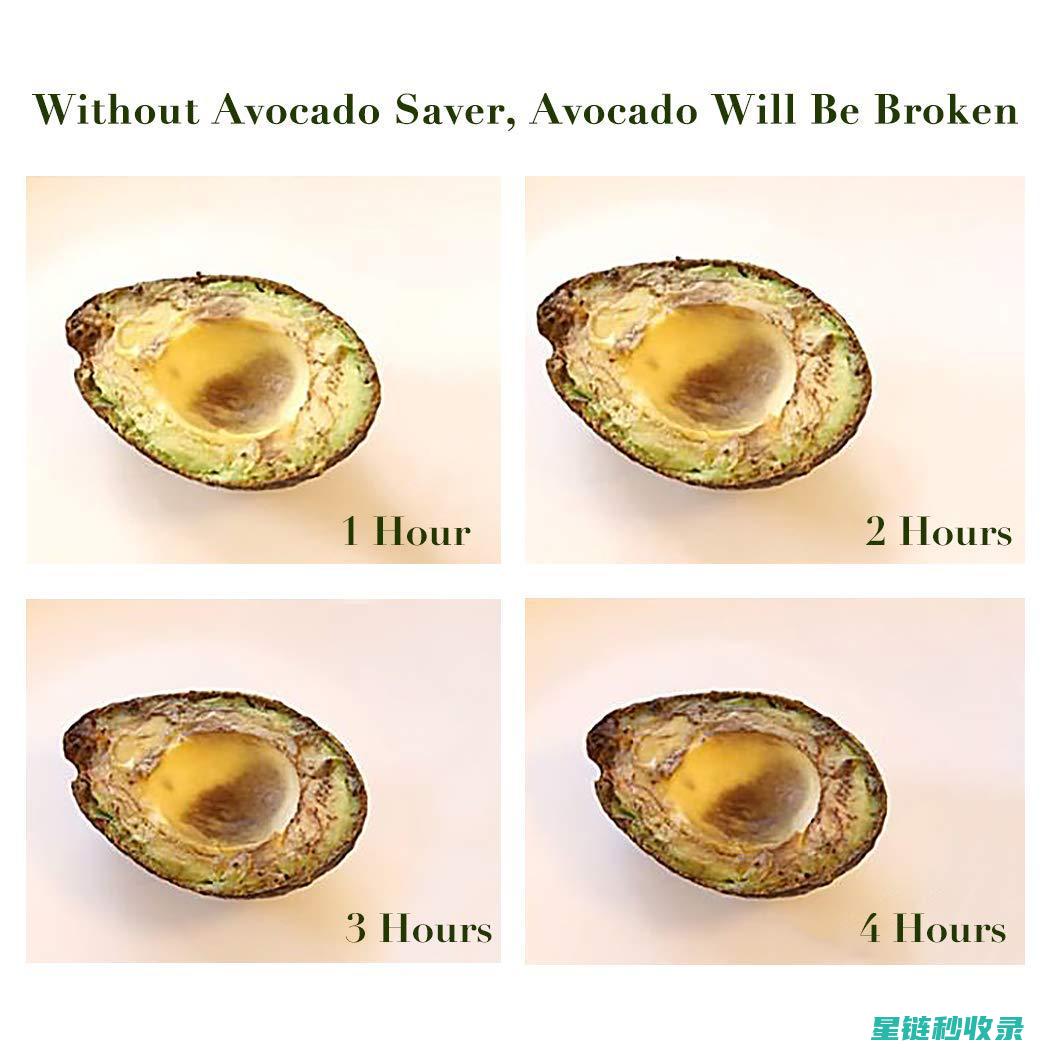 Without Avocado Saver, Avocado Will Be Broken

1 Hour

2 Hours

3 Hours

4 Hours

星链秒收录